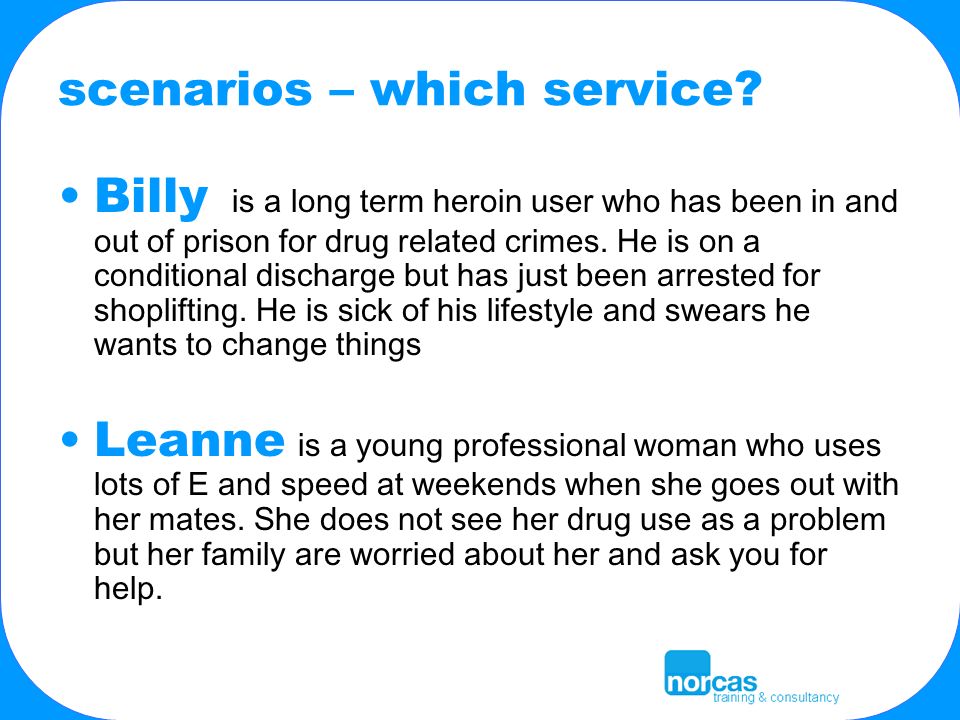 scenarios – which service?

• Billy is a long term heroin user who has been in and out of prison for drug related crimes. He is on a conditional discharge but has just been arrested for shoplifting. He is sick of his lifestyle and swears he wants to change things

• Leanne is a young professional woman who uses lots of E and speed at weekends when she goes out with her mates. She does not see her drug use as a problem but her family are worried about her and ask you for help.

norcas
training & consultancy